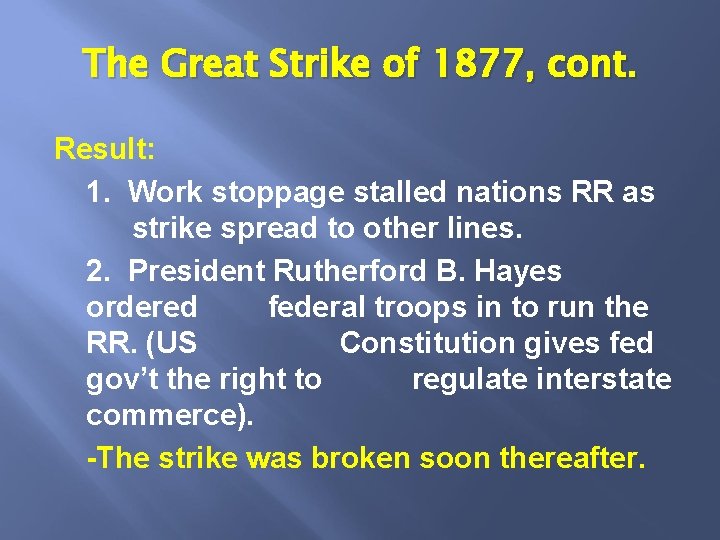 The Great Strike of 1877, cont.

Result:

1. Work stoppage stalled nations RR as strike spread to other lines.

2. President Rutherford B. Hayes ordered federal troops in to run the RR. (US Constitution gives fed gov't the right to regulate interstate commerce).

-The strike was broken soon thereafter.